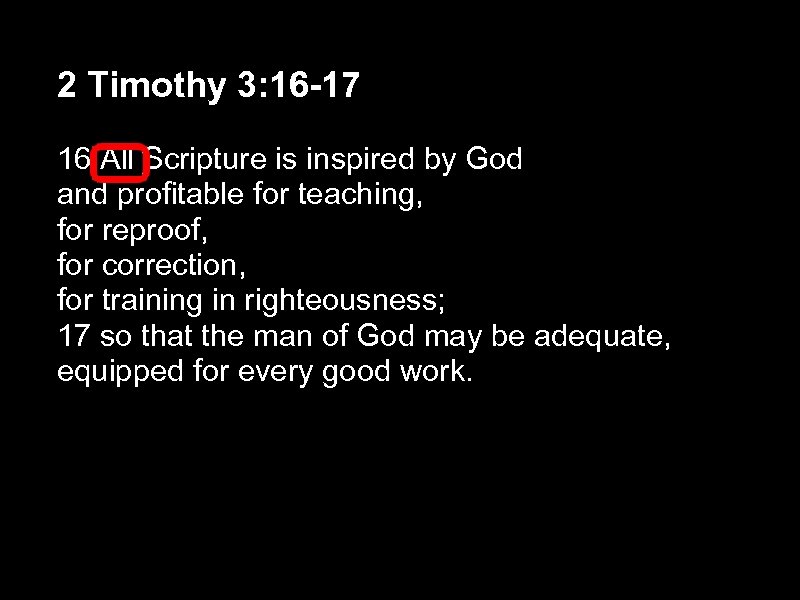 2 Timothy 3:16-17

16 All Scripture is inspired by God
and profitable for teaching,
for reproof,
for correction,
for training in righteousness;
17 so that the man of God may be adequate,
equipped for every good work.